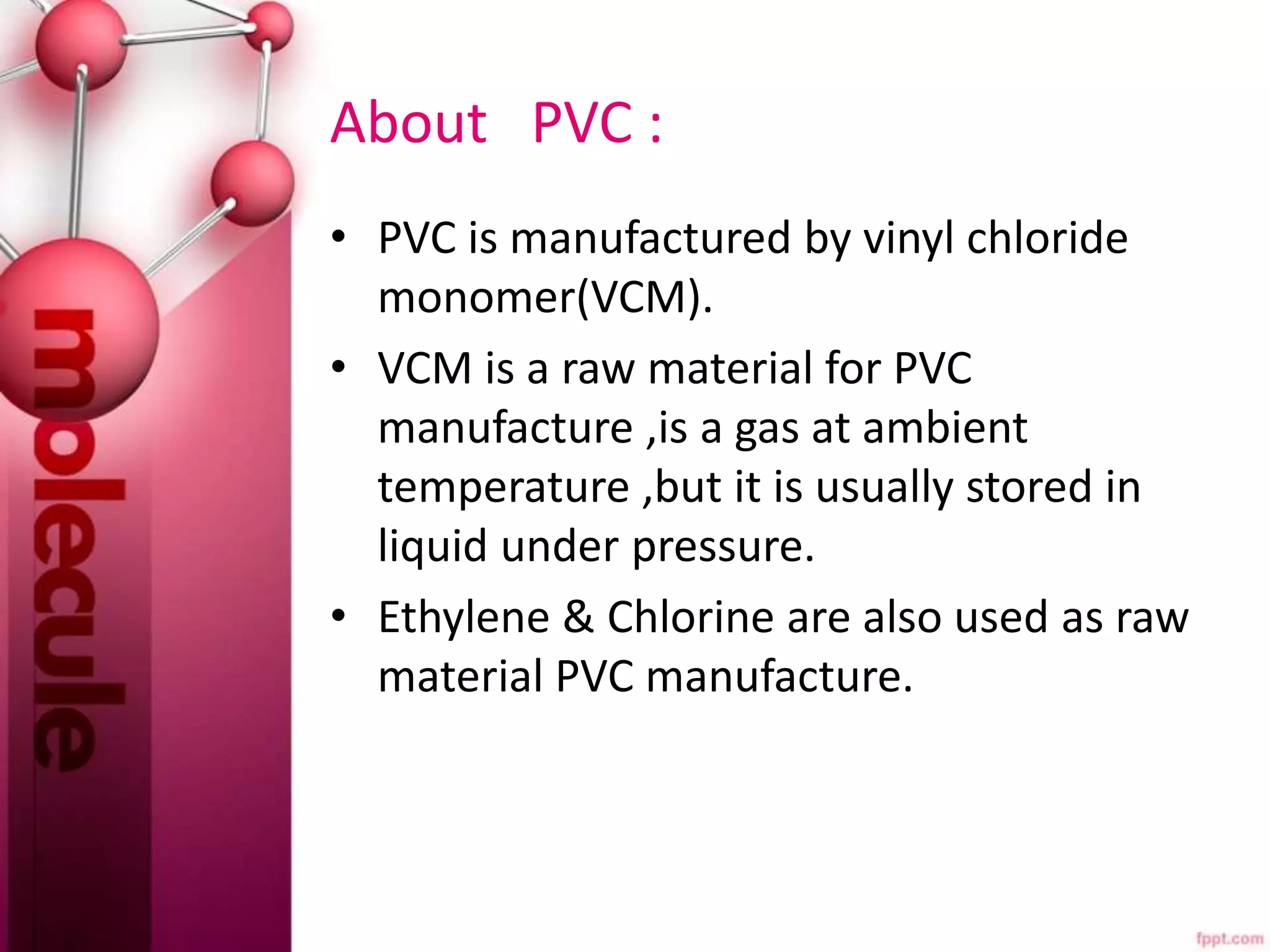 molecule

About PVC :

• PVC is manufactured by vinyl chloride monomer(VCM).
• VCM is a raw material for PVC manufacture ,is a gas at ambient temperature ,but it is usually stored in liquid under pressure.
• Ethylene & Chlorine are also used as raw material PVC manufacture.

fppt.com